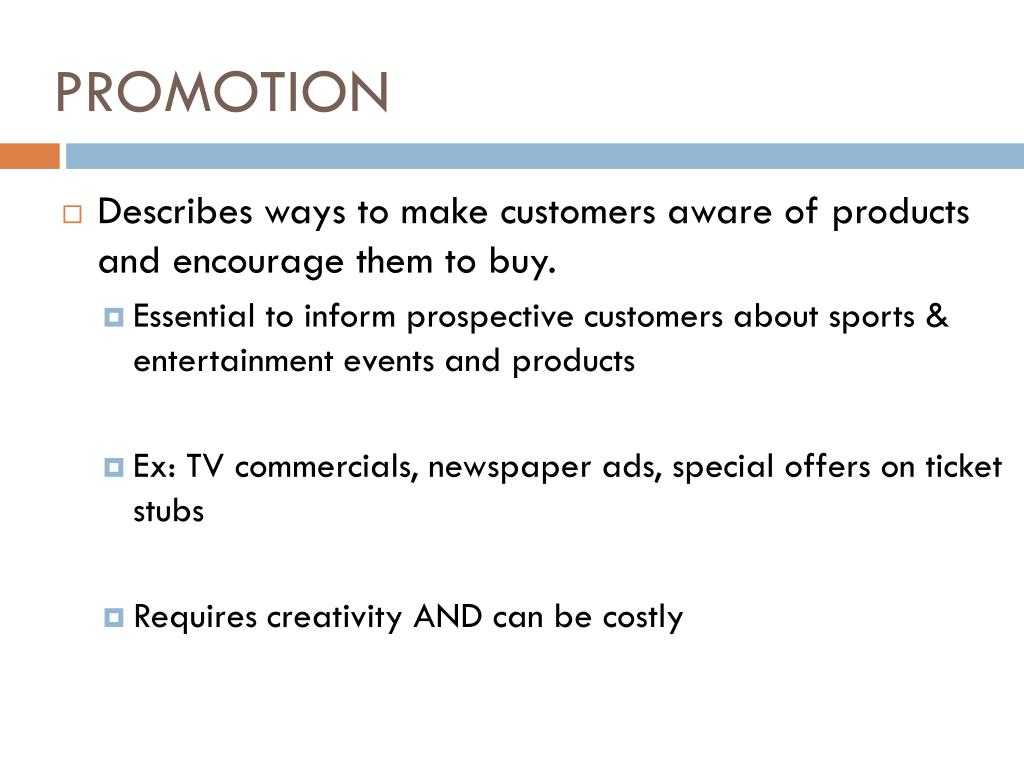 PROMOTION

Describes ways to make customers aware of products and encourage them to buy.

Essential to inform prospective customers about sports & entertainment events and products

Ex: TV commercials, newspaper ads, special offers on ticket stubs

Requires creativity AND can be costly